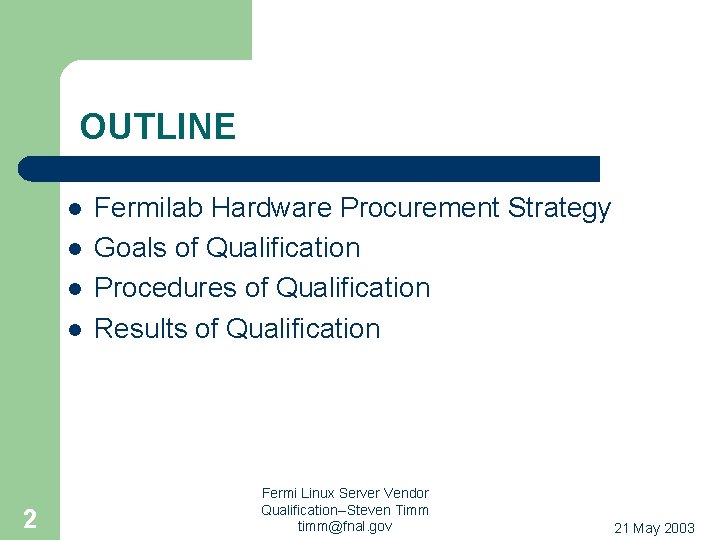 OUTLINE

- Fermilab Hardware Procurement Strategy
- Goals of Qualification
- Procedures of Qualification
- Results of Qualification

2

Fermi Linux Server Vendor Qualification–Steven Timm timm@fnal.gov

21 May 2003